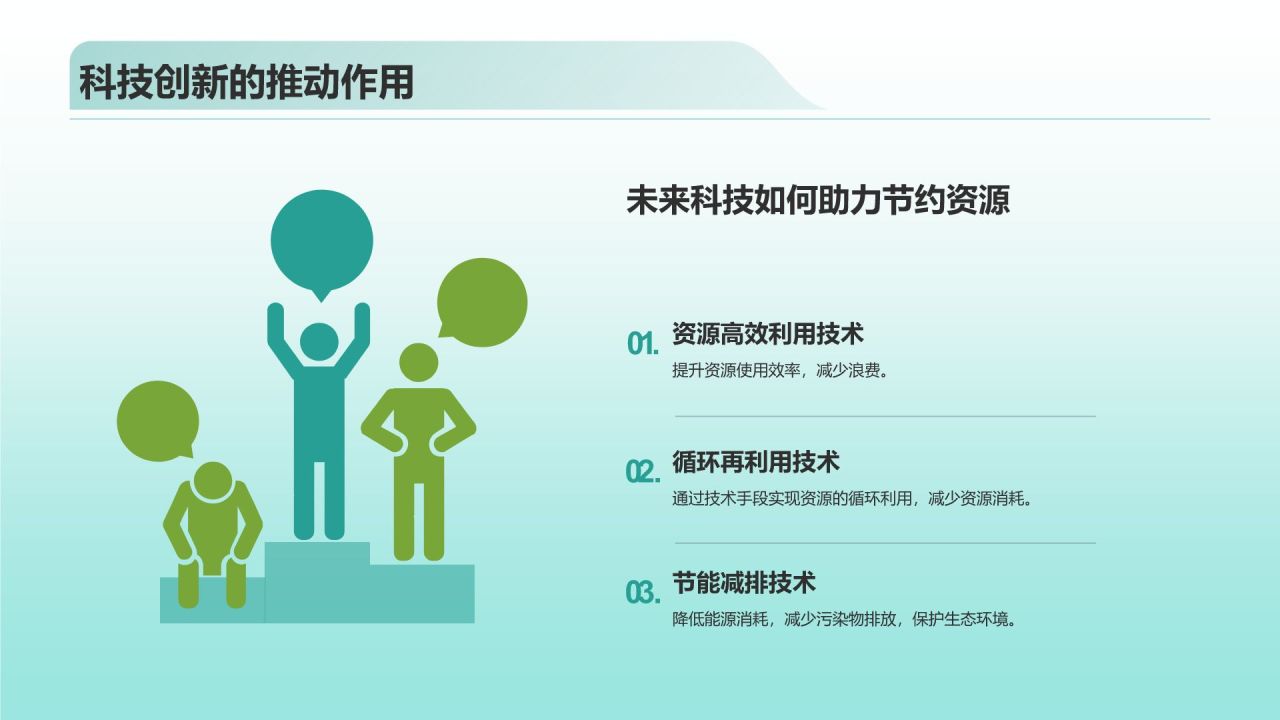 科技创新的推动作用

未来科技如何助力节约资源

01. 资源高效利用技术
提升资源使用效率，减少浪费。

02. 循环再利用技术
通过技术手段实现资源的循环利用，减少资源消耗。

03. 节能减排技术
降低能源消耗，减少污染物排放，保护生态环境。